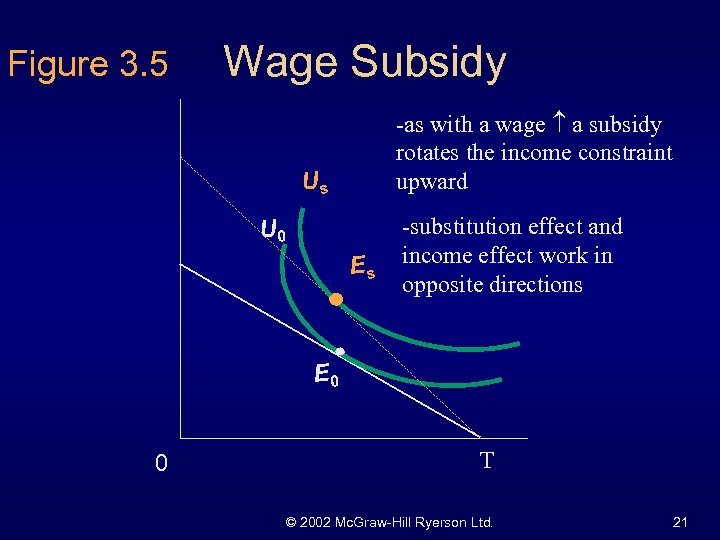 Figure 3.5 Wage Subsidy

-as with a wage $\uparrow$ a subsidy rotates the income constraint upward

-substitution effect and income effect work in opposite directions

$U_s$

$U_0$

$E_s$

$E_0$

0

T

© 2002 McGraw-Hill Ryerson Ltd.

21